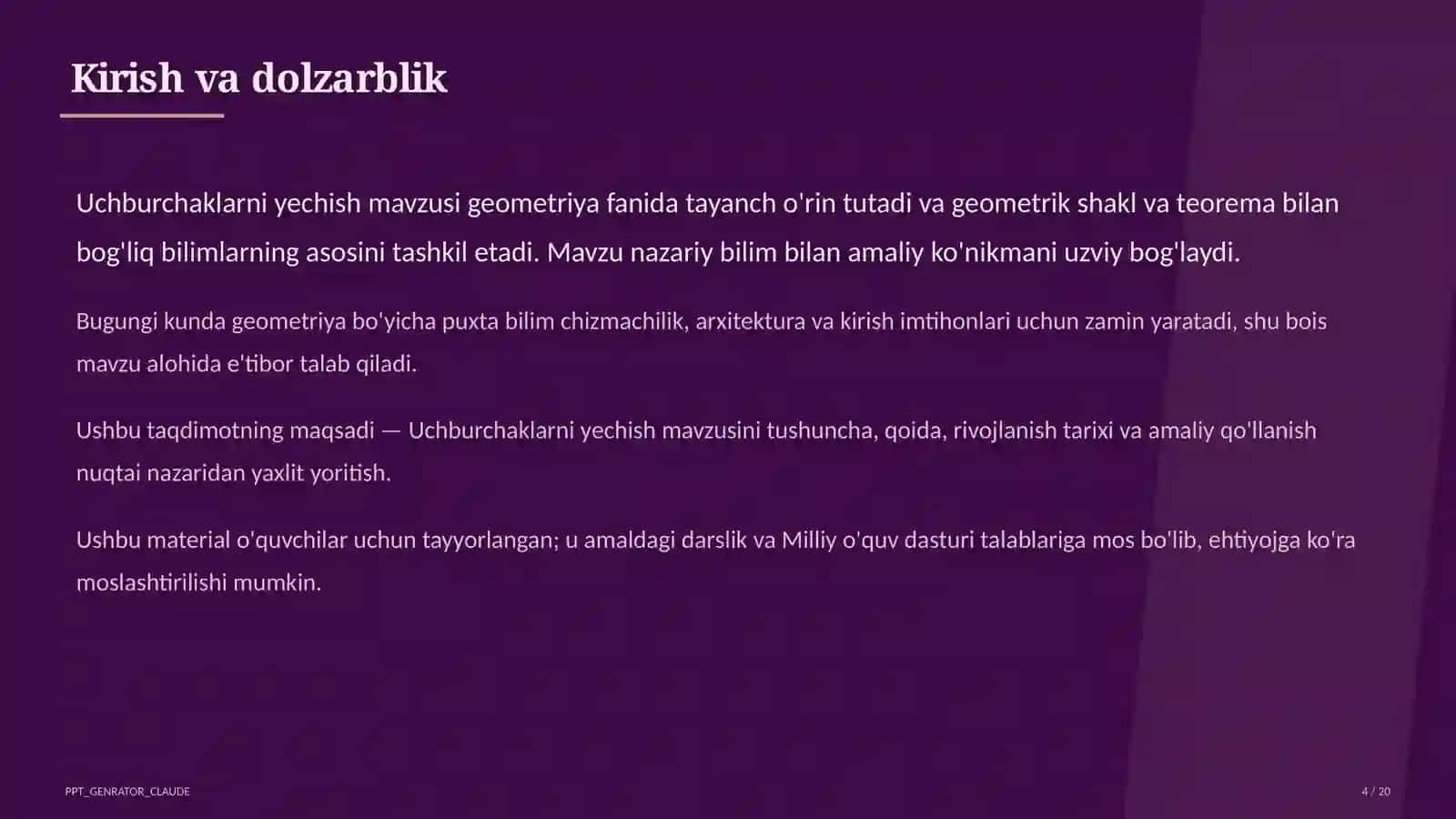 Kirish va dolzarblik

Uchburchaklarni yechish mavzusi geometriya fanida tayanch o'rin tutadi va geometrik shakl va teorema bilan bog'liq bilimlarning asosini tashkil etadi. Mavzu nazariy bilim bilan amaliy ko'nikmani uzviy bog'laydi.

Bugungi kunda geometriya bo'yicha puxta bilim chizmachilik, arxitektura va kirish imtihonlari uchun zamin yaratadi, shu bois mavzu alohida e'tibor talab qiladi.

Ushbu taqdimotning maqsadi — Uchburchaklarni yechish mavzusini tushuncha, qoida, rivojlanish tarixi va amaliy qo'llanish nuqtai nazaridan yaxlit yoritish.

Ushbu material o'quvchilar uchun tayyorlangan; u amaldagi darslik va Milliy o'quv dasturi talablariga mos bo'lib, ehtiyojga ko'ra moslashtirilishi mumkin.

PPT_GENRATOR_CLAUDE

4 / 20